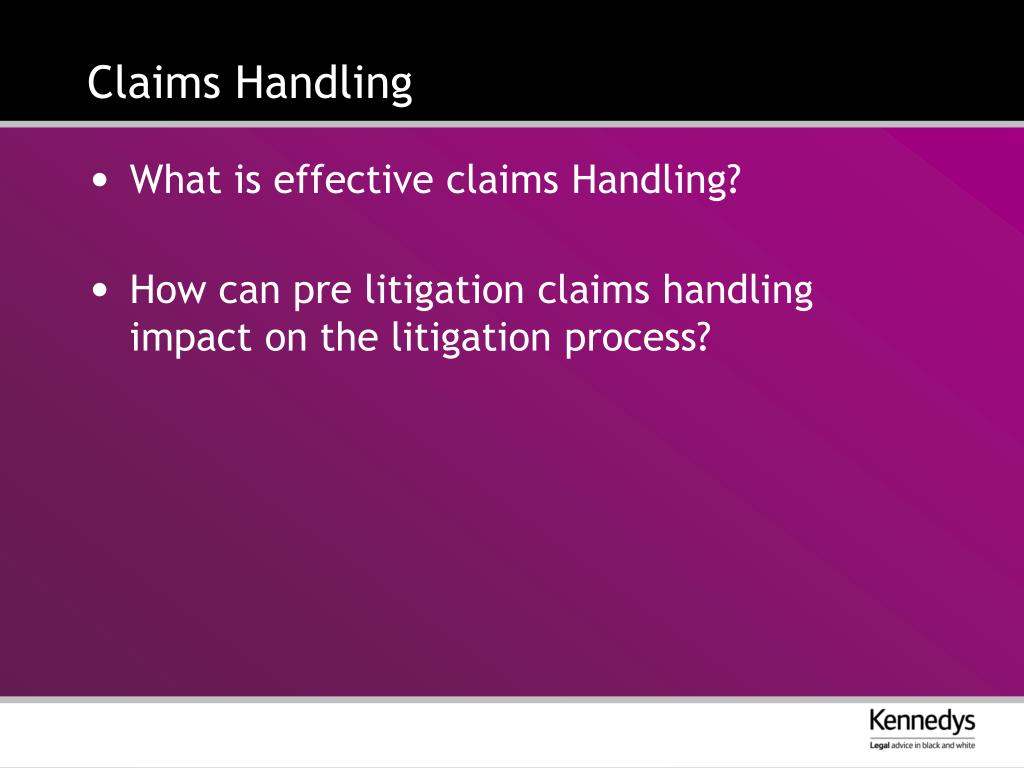 Claims Handling

• What is effective claims Handling?

• How can pre litigation claims handling impact on the litigation process?

Kennedys
Legal advice in black and white